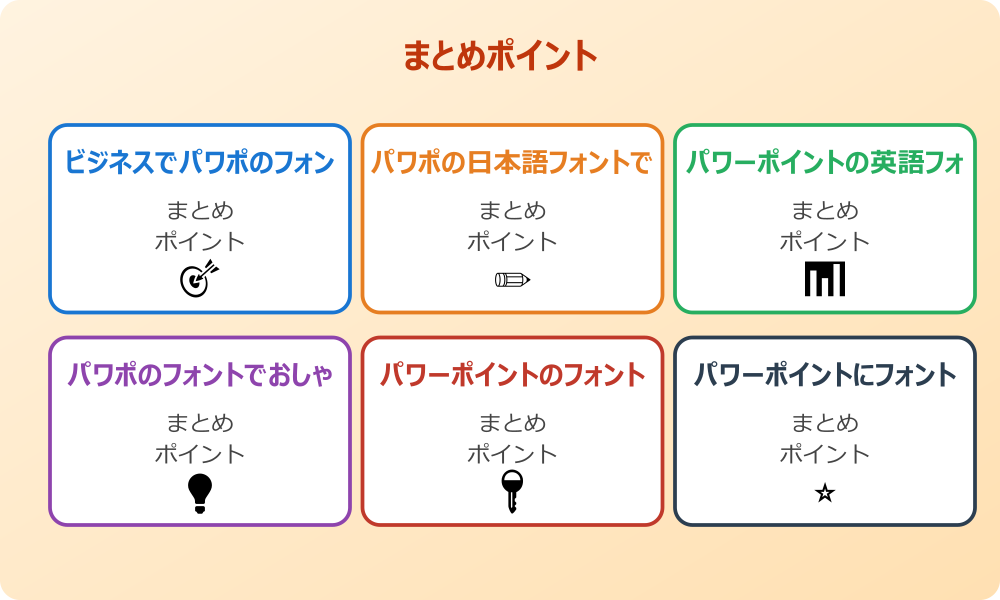 まとめポイント

ビジネスでパワポのフォン

まとめ
ポイント

パワポの日本語フォントで

まとめ
ポイント

パワーポイントの英語フォ

まとめ
ポイント

パワポのフォントでおしゃ

まとめ
ポイント

パワーポイントのフォント

まとめ
ポイント

パワーポイントにフォント

まとめ
ポイント

☆